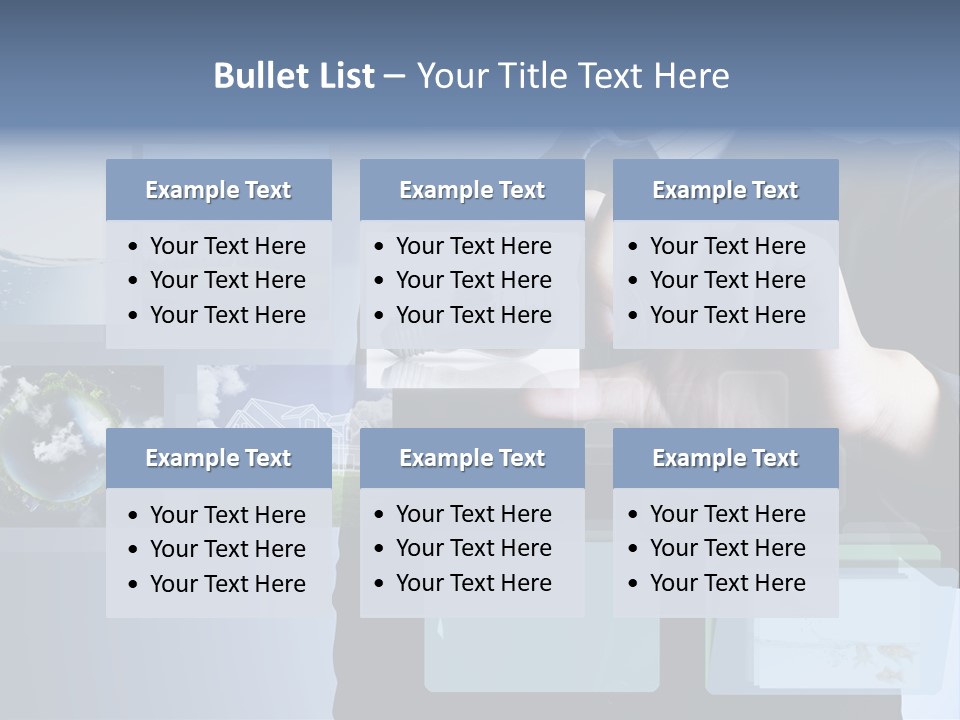 Bullet List – Your Title Text Here

Example Text
- Your Text Here
- Your Text Here
- Your Text Here

Example Text
- Your Text Here
- Your Text Here
- Your Text Here

Example Text
- Your Text Here
- Your Text Here
- Your Text Here

Example Text
- Your Text Here
- Your Text Here
- Your Text Here

Example Text
- Your Text Here
- Your Text Here
- Your Text Here

Example Text
- Your Text Here
- Your Text Here
- Your Text Here